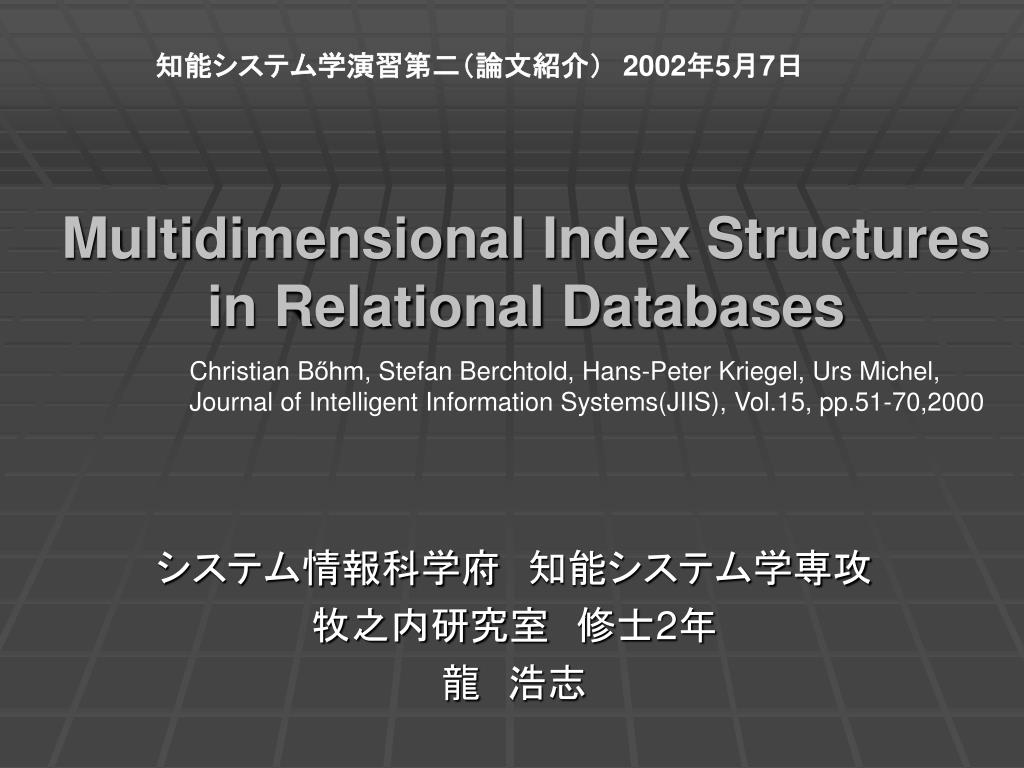 知能システム学演習第二（論文紹介） 2002年5月7日

Multidimensional Index Structures in Relational Databases

Christian Bőhm, Stefan Berchtold, Hans-Peter Kriegel, Urs Michel, Journal of Intelligent Information Systems(JIIS), Vol.15, pp.51-70,2000

システム情報科学府　知能システム学専攻
牧之内研究室　修士2年
龍　浩志